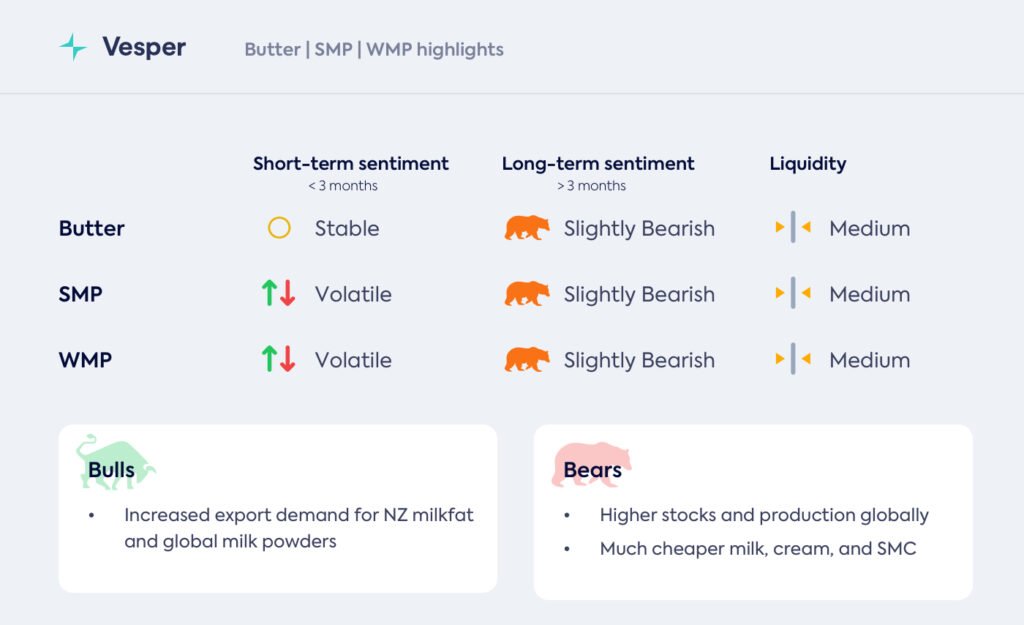 Vesper Butter | SMP | WMP highlights

| | Short-term sentiment < 3 months | Long-term sentiment > 3 months | Liquidity |
|---|---|---|---|
| Butter | Stable | Slightly Bearish | Medium |
| SMP | Volatile | Slightly Bearish | Medium |
| WMP | Volatile | Slightly Bearish | Medium |

Bulls
• Increased export demand for NZ milkfat and global milk powders

Bears
• Higher stocks and production globally
• Much cheaper milk, cream, and SMC